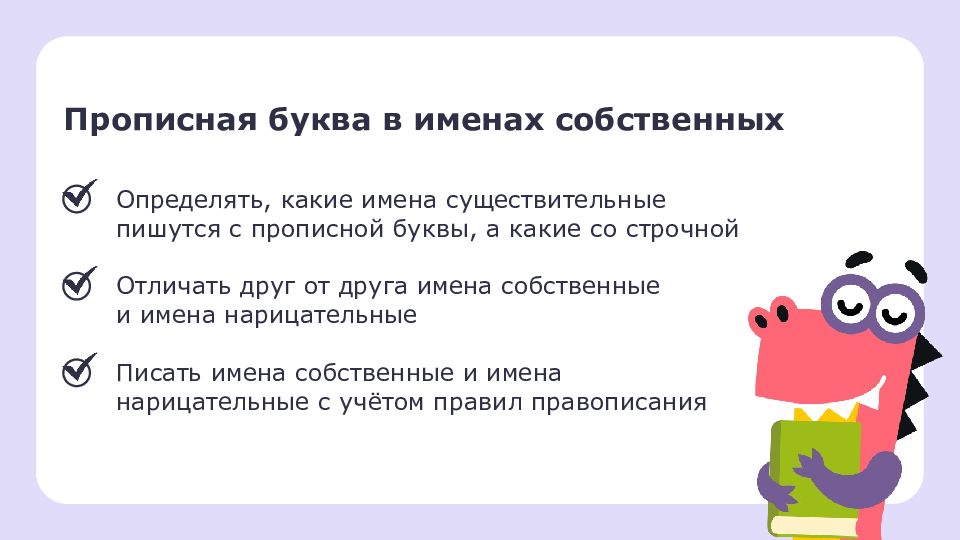 Прописная буква в именах собственных

Определять, какие имена существительные пишутся с прописной буквы, а какие со строчной

Отличать друг от друга имена собственные и имена нарицательные

Писать имена собственные и имена нарицательные с учётом правил правописания